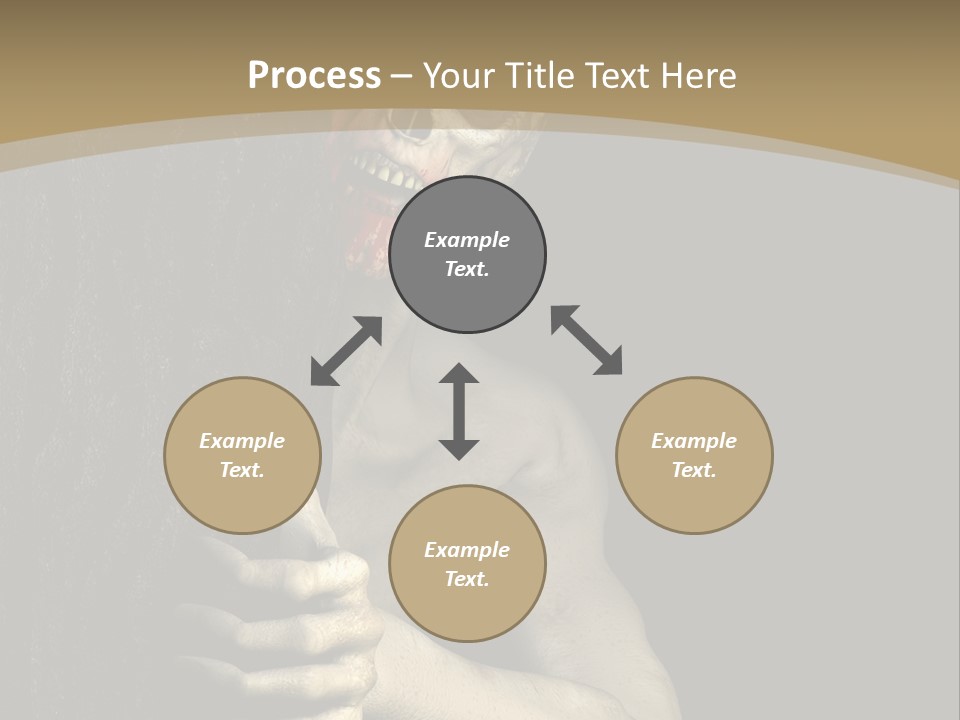 Process – Your Title Text Here

Example Text.

Example Text.

Example Text.

Example Text.